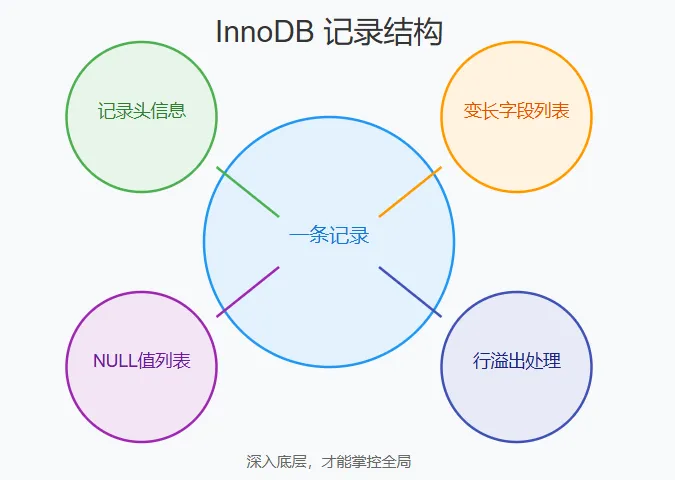 InnoDB 记录结构

记录头信息

变长字段列表

一条记录

NULL值列表

行溢出处理

深入底层，才能掌控全局